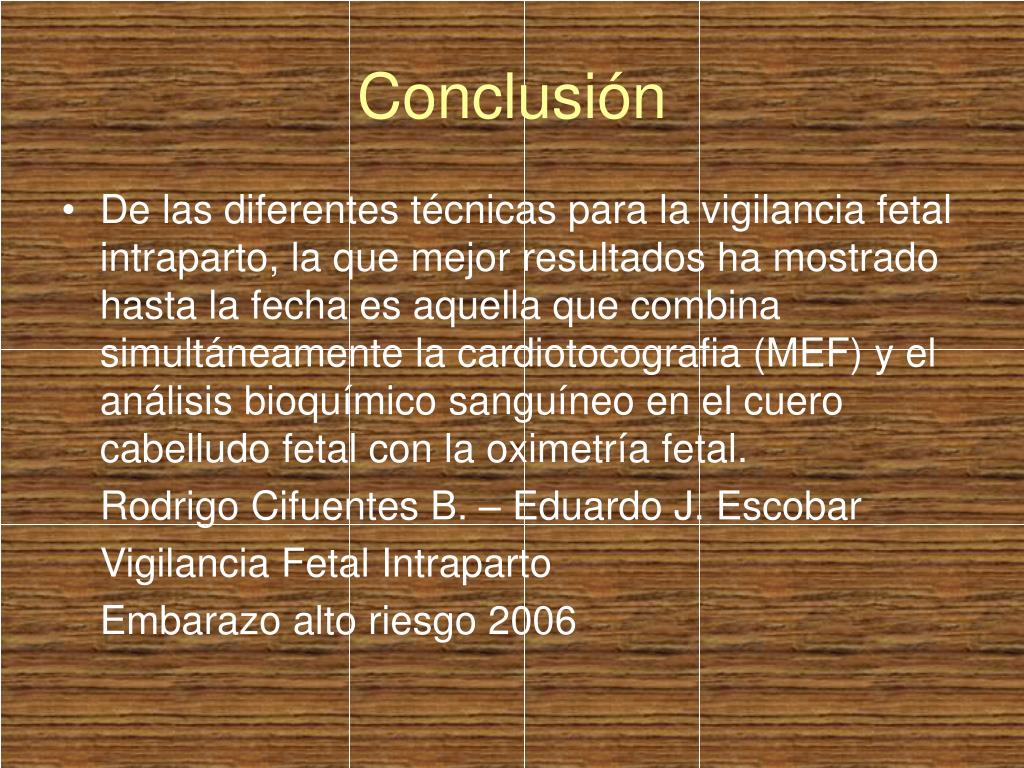 Conclusión

• De las diferentes técnicas para la vigilancia fetal intraparto, la que mejor resultados ha mostrado hasta la fecha es aquella que combina simultáneamente la cardiotocografia (MEF) y el análisis bioquímico sanguíneo en el cuero cabelludo fetal con la oximetría fetal.

Rodrigo Cifuentes B. – Eduardo J. Escobar

Vigilancia Fetal Intraparto

Embarazo alto riesgo 2006